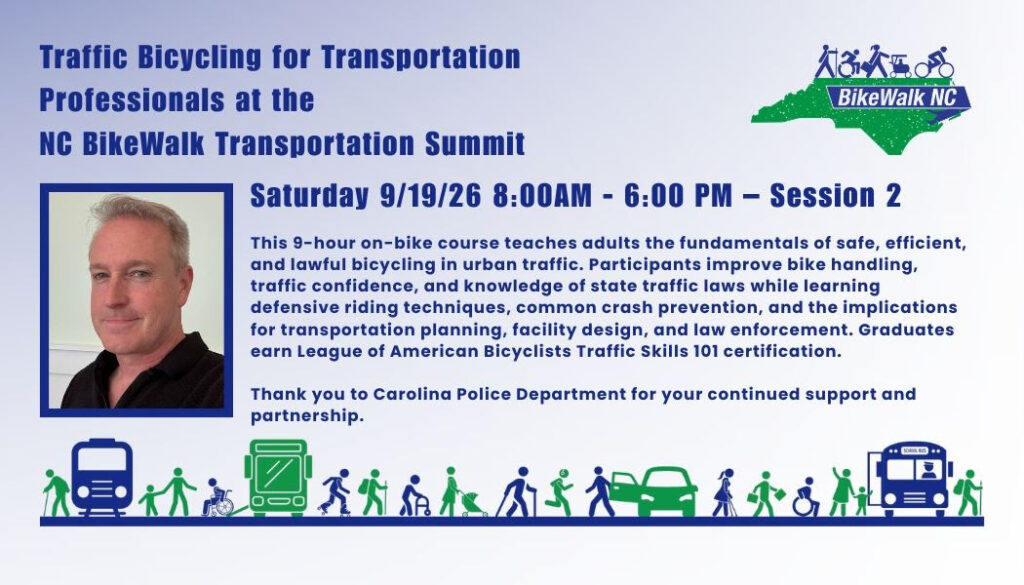 Traffic Bicycling for Transportation Professionals at the NC BikeWalk Transportation Summit

BikeWalk NC

Saturday 9/19/26 8:00AM - 6:00 PM – Session 2

This 9-hour on-bike course teaches adults the fundamentals of safe, efficient, and lawful bicycling in urban traffic. Participants improve bike handling, traffic confidence, and knowledge of state traffic laws while learning defensive riding techniques, common crash prevention, and the implications for transportation planning, facility design, and law enforcement. Graduates earn League of American Bicyclists Traffic Skills 101 certification.

Thank you to Carolina Police Department for your continued support and partnership.

SCHOOL BUS